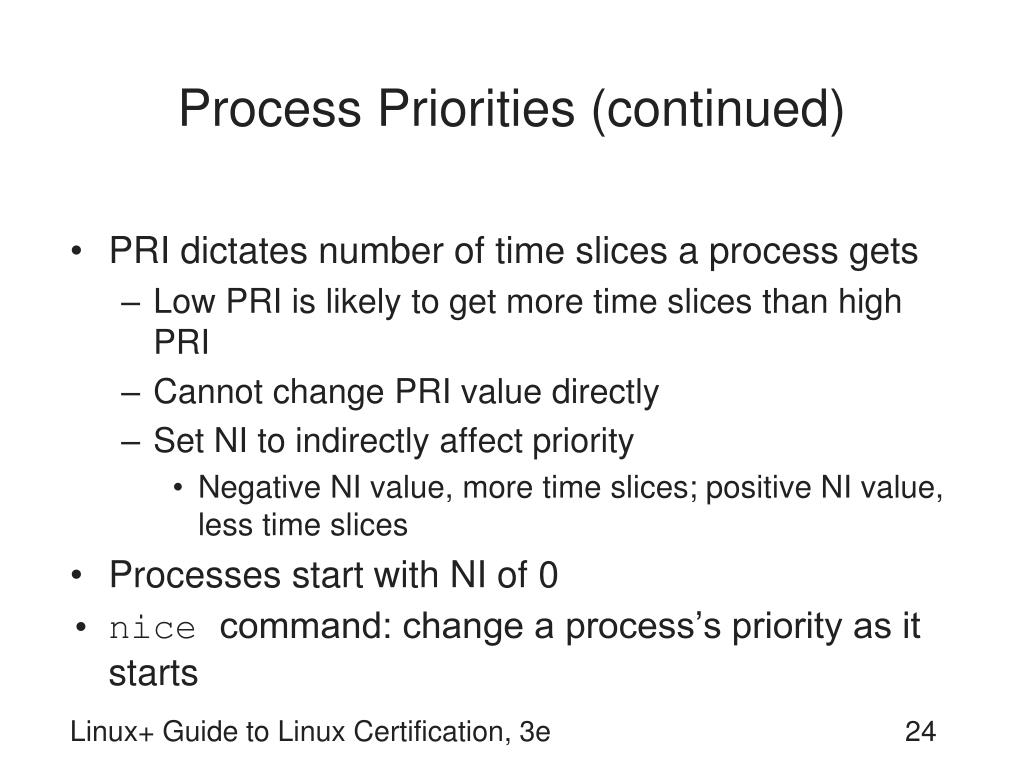 Process Priorities (continued)

• PRI dictates number of time slices a process gets
– Low PRI is likely to get more time slices than high PRI
– Cannot change PRI value directly
– Set NI to indirectly affect priority
• Negative NI value, more time slices; positive NI value, less time slices
• Processes start with NI of 0
• nice command: change a process's priority as it starts

Linux+ Guide to Linux Certification, 3e

24